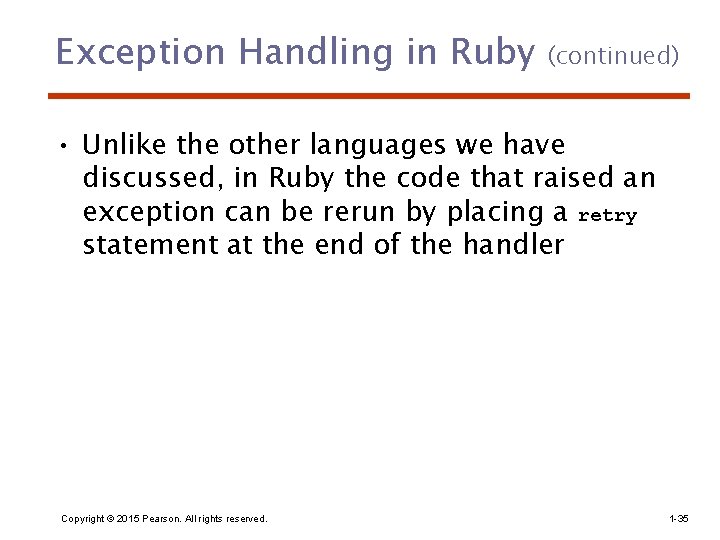 Exception Handling in Ruby (continued)

• Unlike the other languages we have discussed, in Ruby the code that raised an exception can be rerun by placing a retry statement at the end of the handler

Copyright © 2015 Pearson. All rights reserved.

1-35